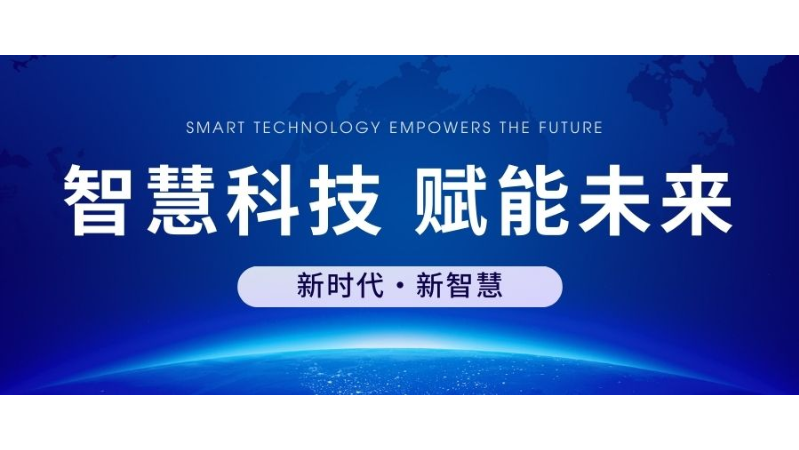 SMART TECHNOLOGY EMPOWERS THE FUTURE

智慧科技 赋能未来

新时代 · 新智慧